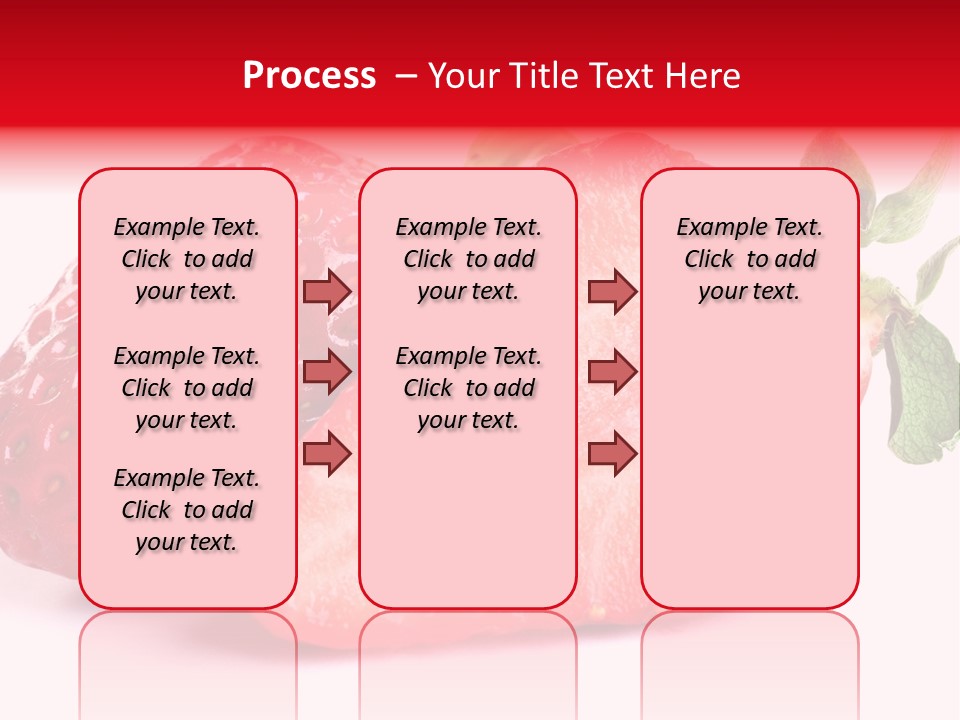 Process – Your Title Text Here

Example Text. Click to add your text.

Example Text. Click to add your text.

Example Text. Click to add your text.

Example Text. Click to add your text.

Example Text. Click to add your text.

Example Text. Click to add your text.